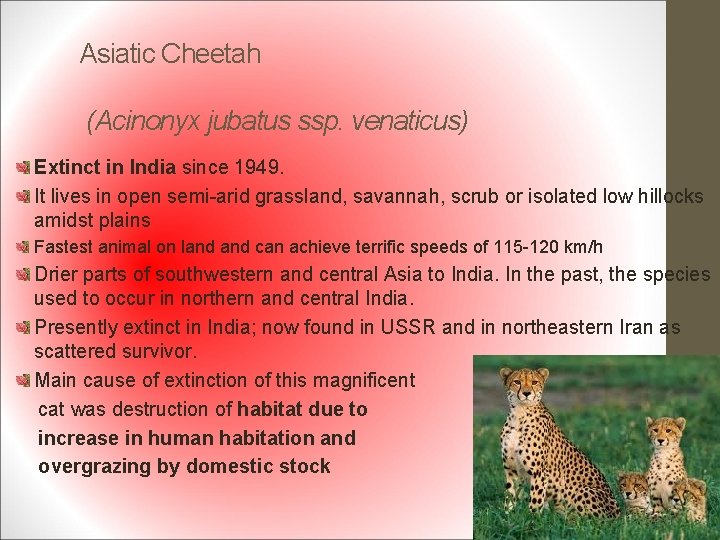 Asiatic Cheetah

(Acinonyx jubatus ssp. venaticus)

Extinct in India since 1949.

It lives in open semi-arid grassland, savannah, scrub or isolated low hillocks amidst plains

Fastest animal on land and can achieve terrific speeds of 115-120 km/h

Drier parts of southwestern and central Asia to India. In the past, the species used to occur in northern and central India.

Presently extinct in India; now found in USSR and in northeastern Iran as scattered survivor.

Main cause of extinction of this magnificent cat was destruction of habitat due to increase in human habitation and overgrazing by domestic stock